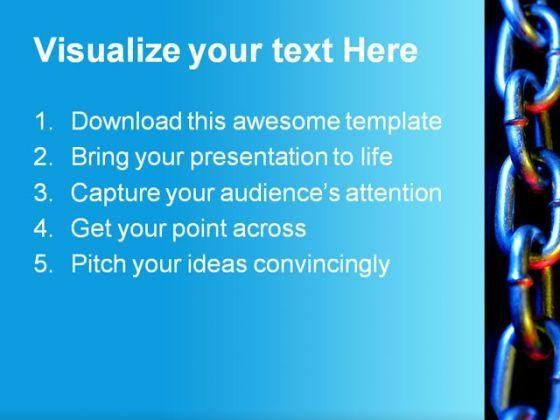 Visualize your text Here

1. Download this awesome template
2. Bring your presentation to life
3. Capture your audience's attention
4. Get your point across
5. Pitch your ideas convincingly